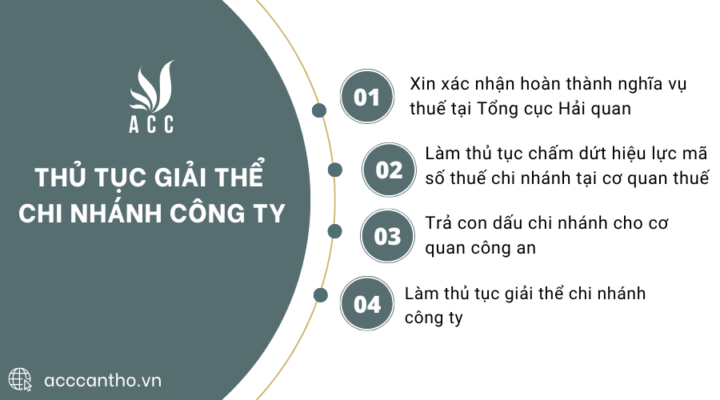 ACC

THỦ TỤC GIẢI THỂ CHI NHÁNH CÔNG TY

01 Xin xác nhận hoàn thành nghĩa vụ thuế tại Tổng cục Hải quan

02 Làm thủ tục chấm dứt hiệu lực mã số thuế chi nhánh tại cơ quan thuế

03 Trả con dấu chi nhánh cho cơ quan công an

04 Làm thủ tục giải thể chi nhánh công ty

acccantho.vn